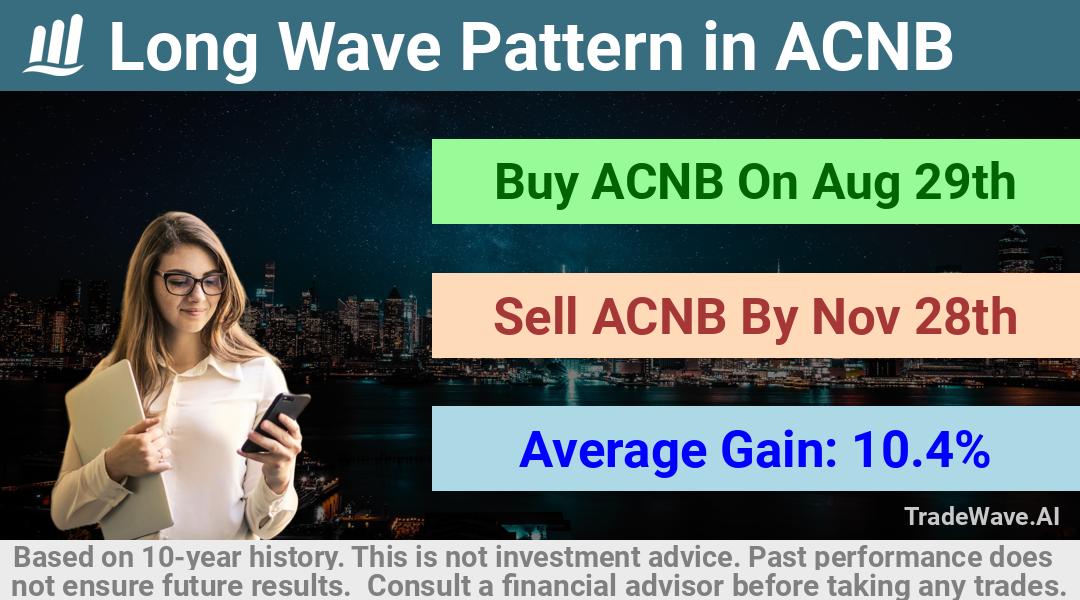 Long Wave Pattern in ACNB

Buy ACNB On Aug 29th

Sell ACNB By Nov 28th

Average Gain: 10.4%

TradeWave.AI

Based on 10-year history. This is not investment advice. Past performance does not ensure future results. Consult a financial advisor before taking any trades.